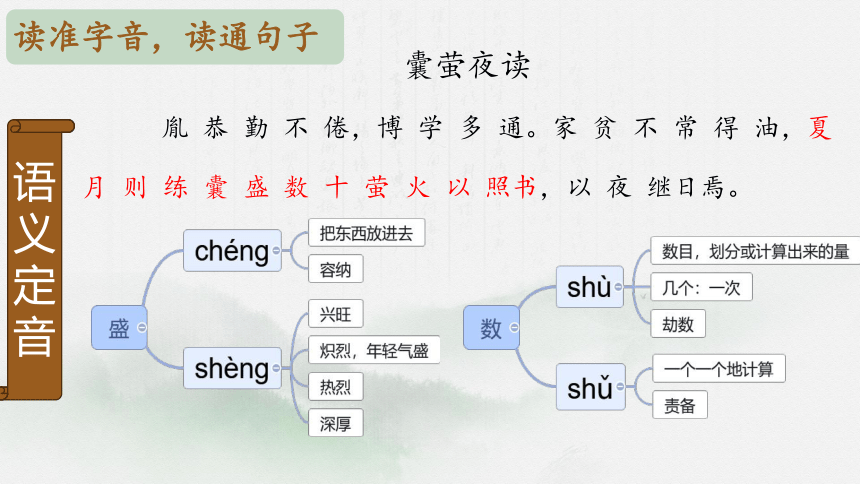 读准字音，读通句子

囊萤夜读

胤恭勤不倦，博学多通。家贫不常得油，夏月则练囊盛数十萤火以照书，以夜继日焉。

语义定音

盛

chéng

把东西放进去

容纳

shèng

兴旺

炽烈，年轻气盛

热烈

深厚

数

shù

数目，划分或计算出来的量

几个：一次

劫数

shǔ

一个一个地计算

责备